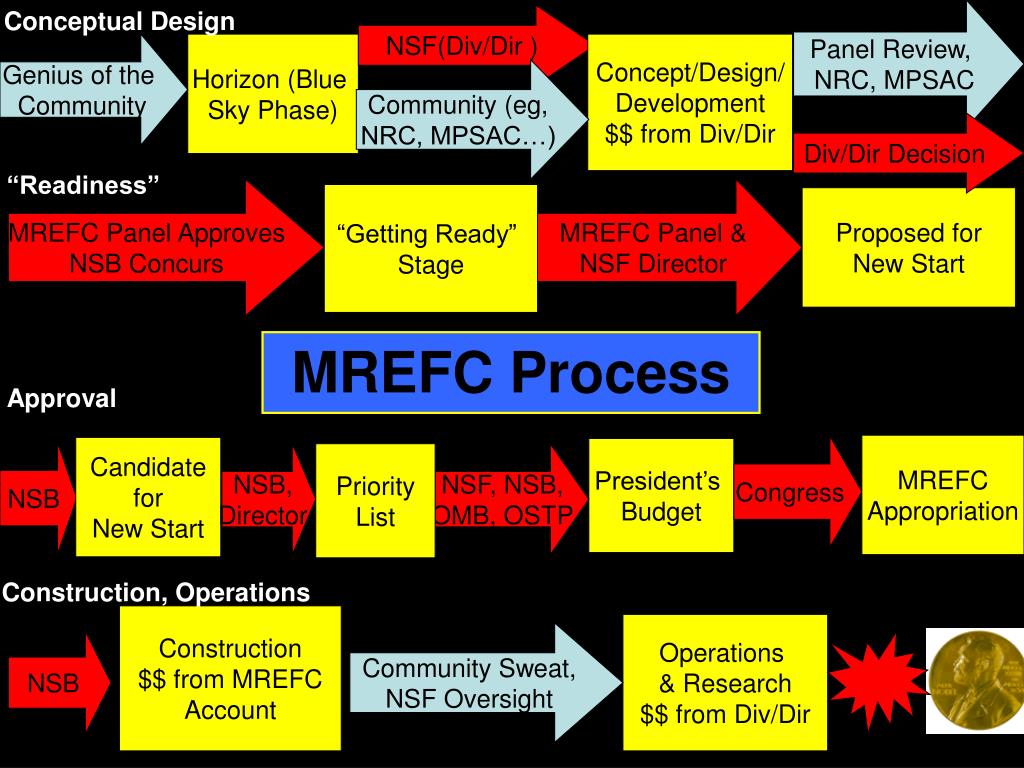 Conceptual Design

Genius of the Community

Horizon (Blue Sky Phase)

NSF(Div/Dir )

Community (eg, NRC, MPSAC…)

Concept/Design/ Development $$ from Div/Dir

Panel Review, NRC, MPSAC

Div/Dir Decision

“Readiness”

MREFC Panel Approves NSB Concurs

“Getting Ready” Stage

MREFC Panel & NSF Director

Proposed for New Start

MREFC Process

Approval

NSB

Candidate for New Start

NSB, Director

Priority List

NSF, NSB, OMB, OSTP

President’s Budget

Congress

MREFC Appropriation

Construction, Operations

NSB

Construction $$ from MREFC Account

Community Sweat, NSF Oversight

Operations & Research $$ from Div/Dir